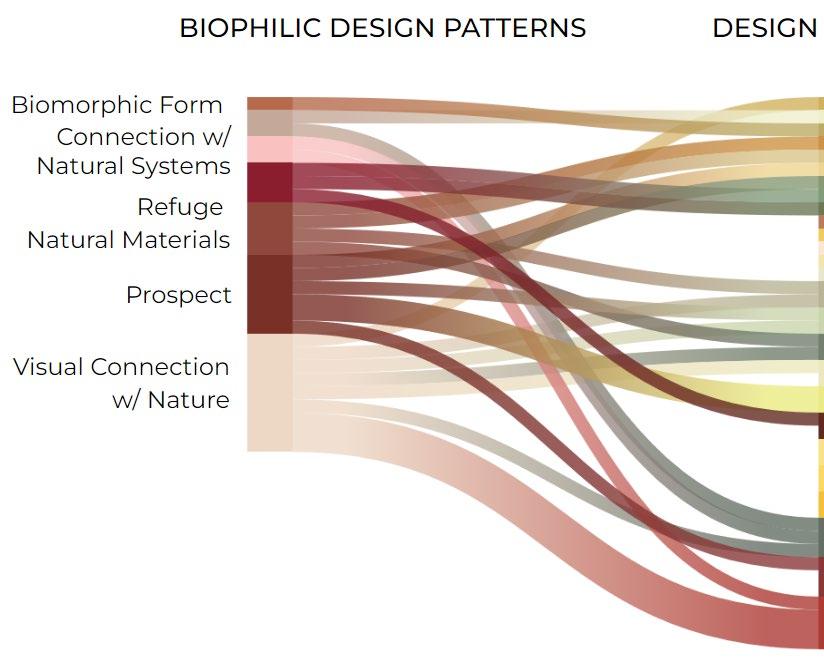 BIOPHILIC DESIGN PATTERNS

DESIGN

Biomorphic Form

Connection w/ Natural Systems

Refuge

Natural Materials

Prospect

Visual Connection w/ Nature